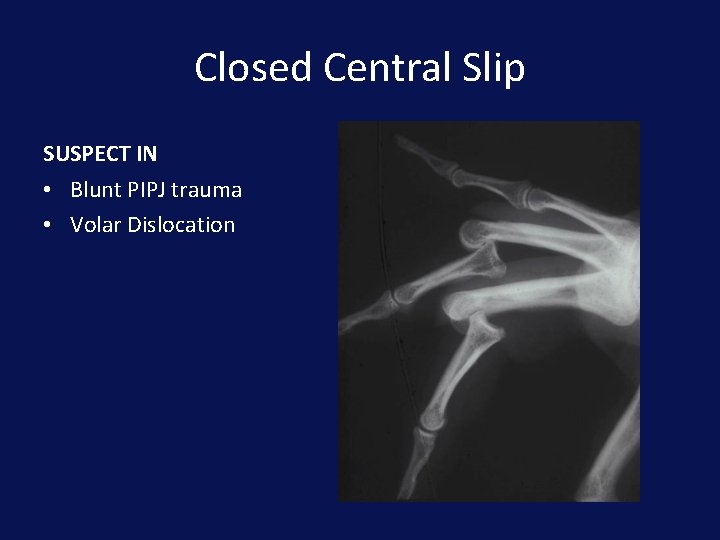 Closed Central Slip

SUSPECT IN

• Blunt PIPJ trauma
• Volar Dislocation